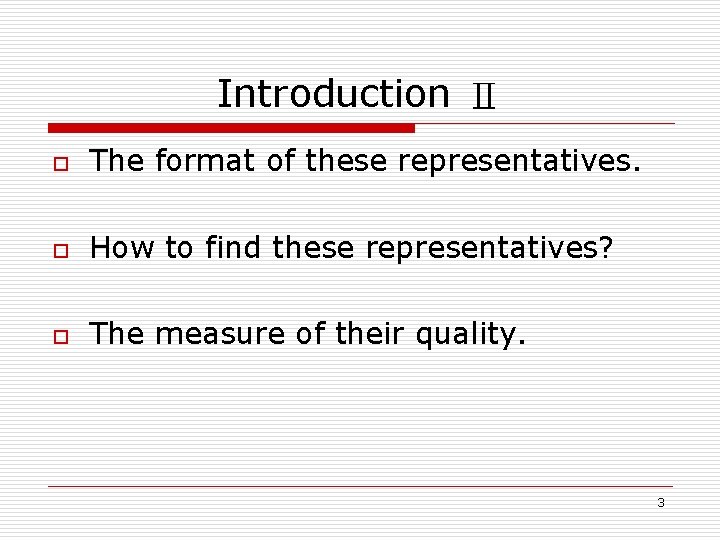 Introduction Ⅱ

The format of these representatives.

How to find these representatives?

The measure of their quality.

3